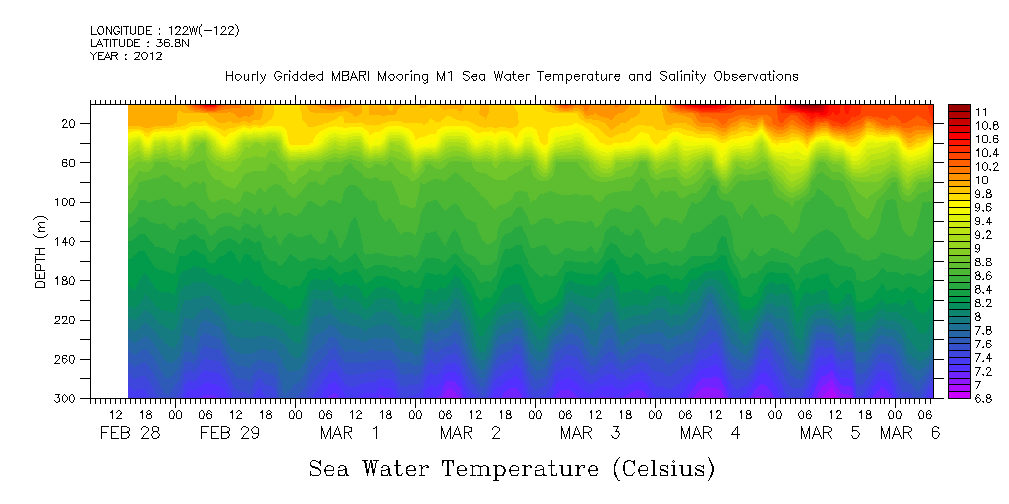 LONGITUDE : 122W(-122)
LATITUDE : 36.8N
YEAR : 2012

Hourly Gridded MBARI Mooring M1 Sea Water Temperature and Salinity Observations

DEPTH (m)

20
60
100
140
180
220
260
300

11
10.8
10.6
10.4
10.2
10
9.8
9.6
9.4
9.2
9
8.8
8.6
8.4
8.2
8
7.8
7.6
7.4
7.2
7
6.8

12 18 00 06 12 18 00 06 12 18 00 06 12 18 00 06 12 18 00 06 12 18 00 06 12 18 00 06

FEB 28 FEB 29 MAR 1 MAR 2 MAR 3 MAR 4 MAR 5 MAR 6

Sea Water Temperature (Celsius)